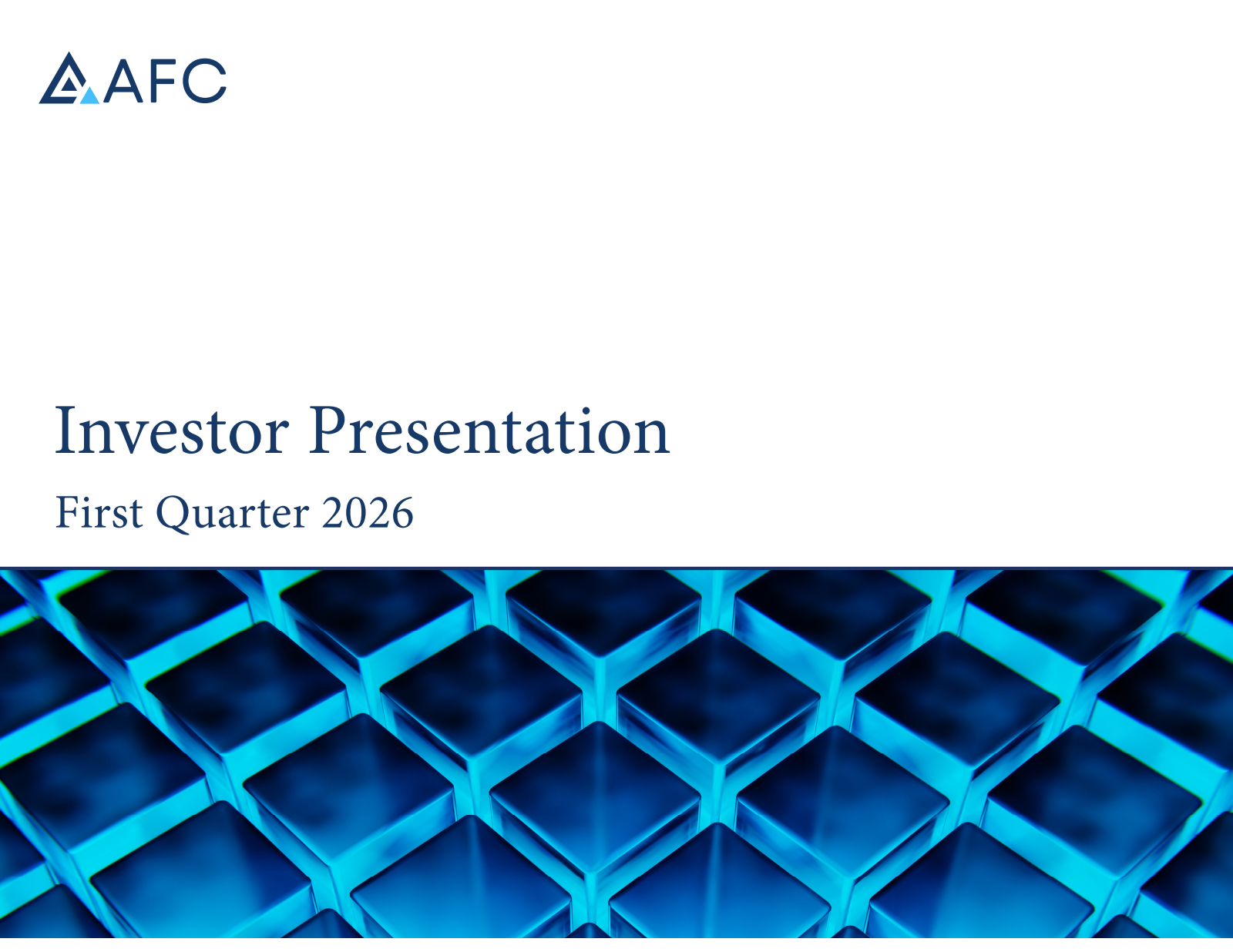 AFC

Investor Presentation

First Quarter 2026